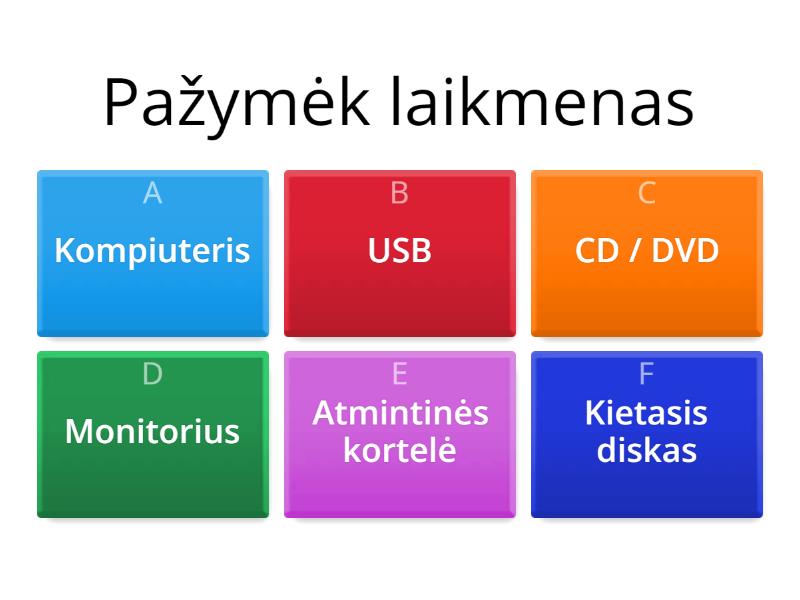 Pažymėk laikmenas

A
Kompiuteris

B
USB

C
CD / DVD

D
Monitorius

E
Atmintinės kortelė

F
Kietasis diskas